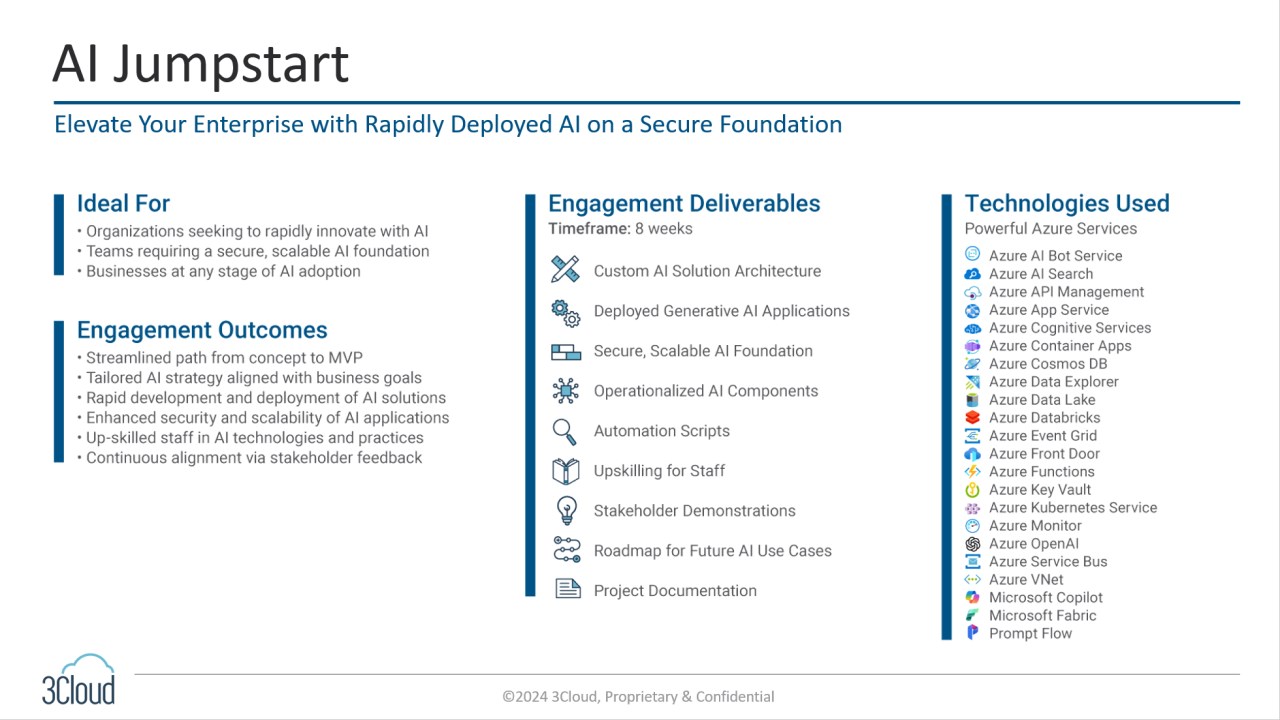 AI Jumpstart

Elevate Your Enterprise with Rapidly Deployed AI on a Secure Foundation

Ideal For
• Organizations seeking to rapidly innovate with AI
• Teams requiring a secure, scalable AI foundation
• Businesses at any stage of AI adoption

Engagement Outcomes
• Streamlined path from concept to MVP
• Tailored AI strategy aligned with business goals
• Rapid development and deployment of AI solutions
• Enhanced security and scalability of AI applications
• Up-skilled staff in AI technologies and practices
• Continuous alignment via stakeholder feedback

Engagement Deliverables
Timeframe: 8 weeks
Custom AI Solution Architecture
Deployed Generative AI Applications
Secure, Scalable AI Foundation
Operationalized AI Components
Automation Scripts
Upskilling for Staff
Stakeholder Demonstrations
Roadmap for Future AI Use Cases
Project Documentation

Technologies Used
Powerful Azure Services
Azure AI Bot Service
Azure AI Search
Azure API Management
Azure App Service
Azure Cognitive Services
Azure Container Apps
Azure Cosmos DB
Azure Data Explorer
Azure Data Lake
Azure Databricks
Azure Event Grid
Azure Front Door
Azure Functions
Azure Key Vault
Azure Kubernetes Service
Azure Monitor
Azure OpenAI
Azure Service Bus
Azure VNet
Microsoft Copilot
Microsoft Fabric
Prompt Flow

3Cloud

©2024 3Cloud, Proprietary & Confidential